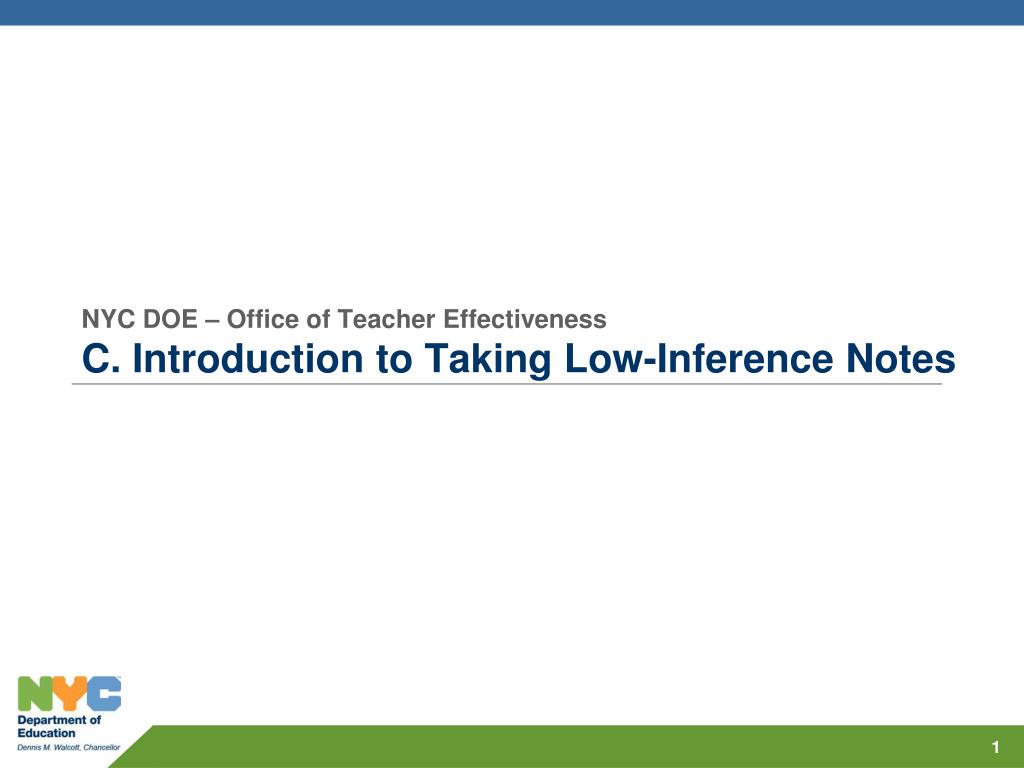 NYC DOE – Office of Teacher Effectiveness

C. Introduction to Taking Low-Inference Notes

NYC

Department of Education

Dennis M. Walcott, Chancellor

1